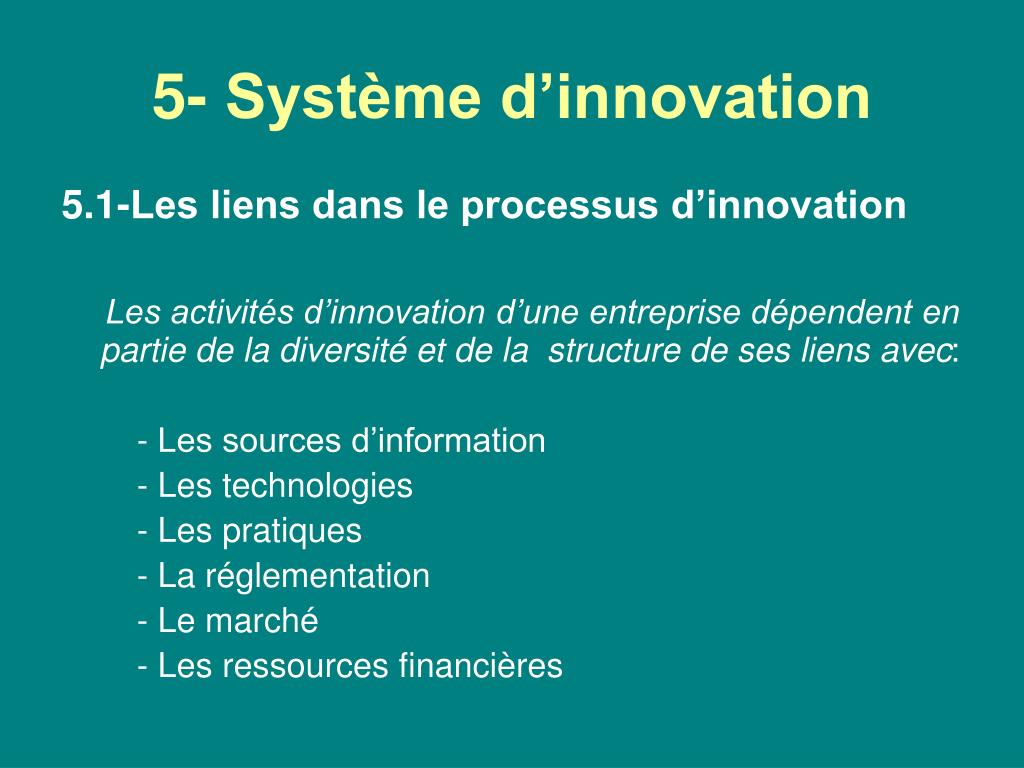 5- Système d’innovation

5.1-Les liens dans le processus d’innovation

Les activités d’innovation d’une entreprise dépendent en partie de la diversité et de la structure de ses liens avec:

- Les sources d’information
- Les technologies
- Les pratiques
- La réglementation
- Le marché
- Les ressources financières